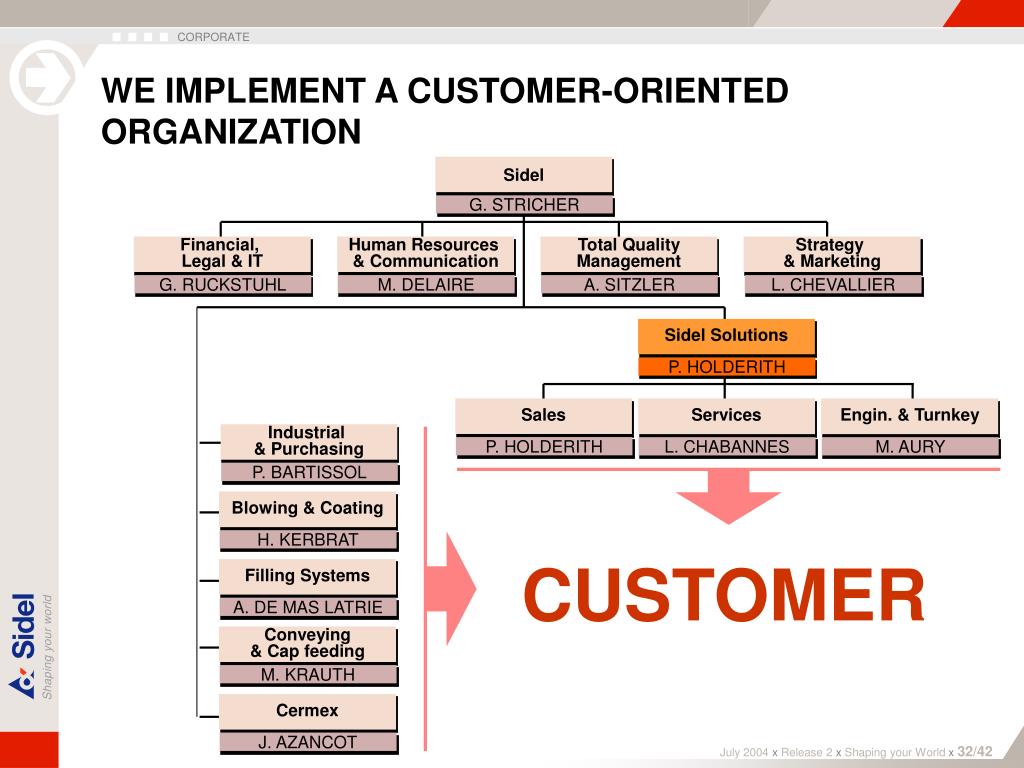 CORPORATE

WE IMPLEMENT A CUSTOMER-ORIENTED ORGANIZATION

Sidel
G. STRICHER

Financial, Legal & IT
G. RUCKSTUHL

Human Resources & Communication
M. DELAIRE

Total Quality Management
A. SITZLER

Strategy & Marketing
L. CHEVALLIER

Sidel Solutions
P. HOLDERITH

Sales
P. HOLDERITH

Services
L. CHABANNES

Engin. & Turnkey
M. AURY

Industrial & Purchasing
P. BARTISSOL

Blowing & Coating
H. KERBRAT

Filling Systems
A. DE MAS LATRIE

Conveying & Cap feeding
M. KRAUTH

Cermex
J. AZANCOT

CUSTOMER

Sidel
Shaping your world

July 2004 x Release 2 x Shaping your World x 32/42